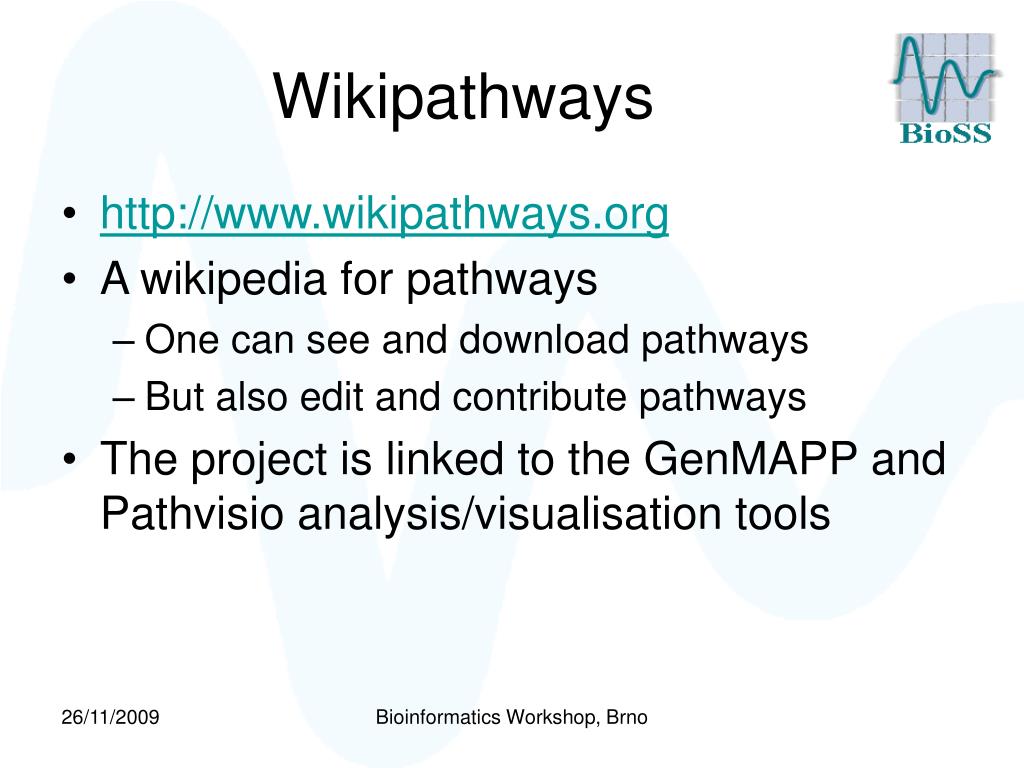 Wikipathways

BioSS

• http://www.wikipathways.org
• A wikipedia for pathways
– One can see and download pathways
– But also edit and contribute pathways
• The project is linked to the GenMAPP and Pathvisio analysis/visualisation tools

26/11/2009

Bioinformatics Workshop, Brno